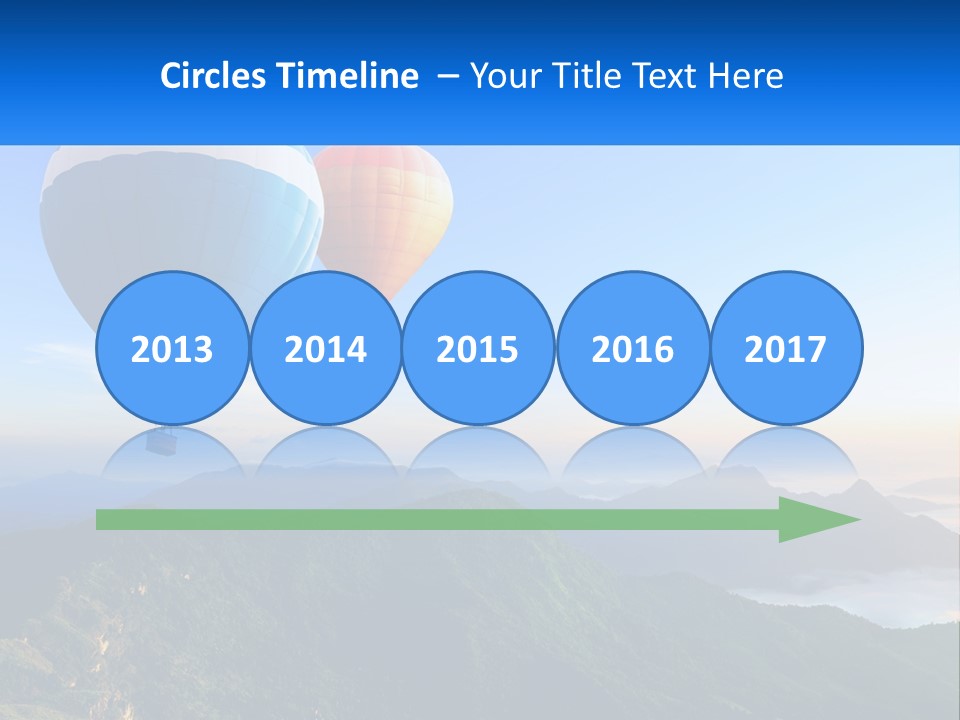 Circles Timeline – Your Title Text Here

2013

2014

2015

2016

2017